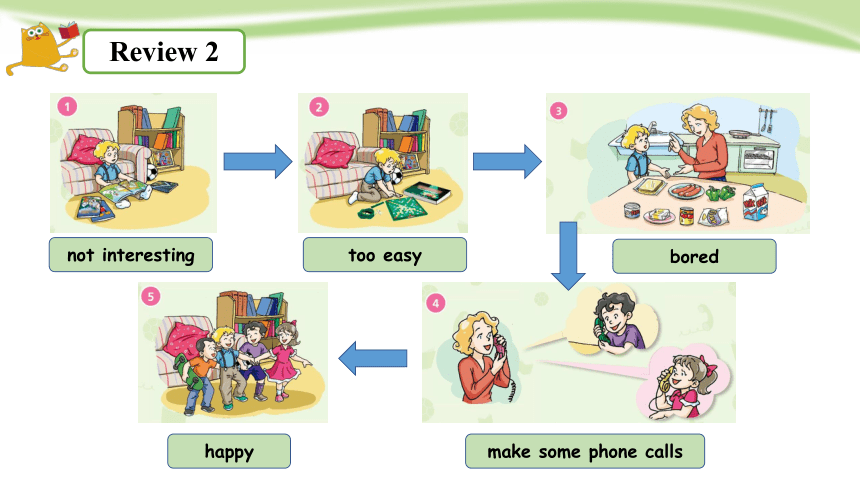 Review 2

1

not interesting

2

too easy

3

bored

4

make some phone calls

5

happy